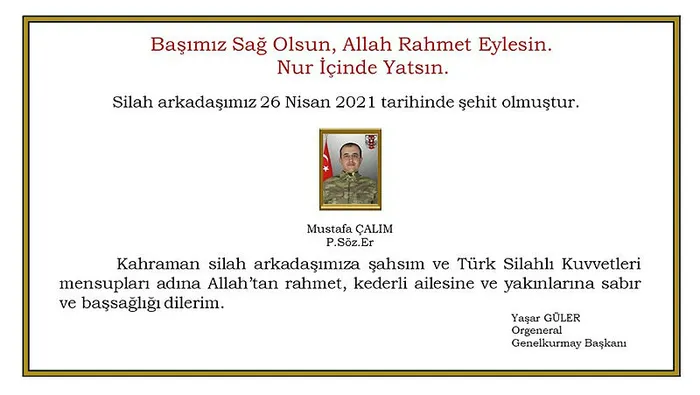 Başımız Sağ Olsun, Allah Rahmet Eylesin.
Nur İçinde Yatsın.

Silah arkadaşımız 26 Nisan 2021 tarihinde şehit olmuştur.

Mustafa ÇALIM
P.Söz.Er

Kahraman silah arkadaşımıza şahsım ve Türk Silahlı Kuvvetleri mensupları adına Allah'tan rahmet, kederli ailesine ve yakınlarına sabır ve başsağlığı dilerim.

Yaşar GÜLER
Orgeneral
Genelkurmay Başkanı